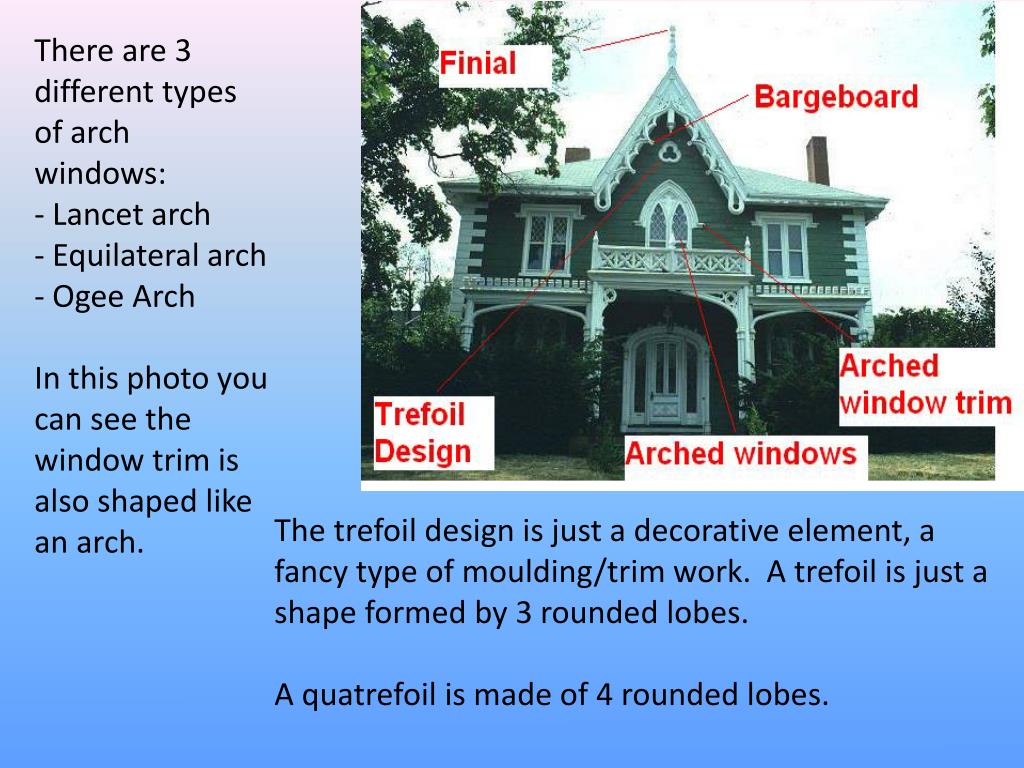 There are 3 different types of arch windows:
- Lancet arch
- Equilateral arch
- Ogee Arch

In this photo you can see the window trim is also shaped like an arch.

Finial

Bargeboard

Arched window trim

Trefoil Design

Arched windows

The trefoil design is just a decorative element, a fancy type of moulding/trim work. A trefoil is just a shape formed by 3 rounded lobes.

A quatrefoil is made of 4 rounded lobes.